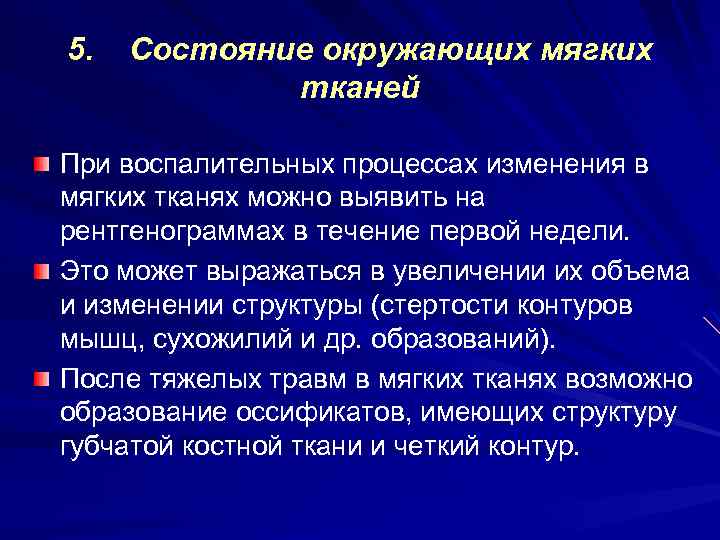 5. Состояние окружающих мягких тканей

При воспалительных процессах изменения в мягких тканях можно выявить на рентгенограммах в течение первой недели.

Это может выражаться в увеличении их объема и изменении структуры (стертости контуров мышц, сухожилий и др. образований).

После тяжелых травм в мягких тканях возможно образование оссификатов, имеющих структуру губчатой костной ткани и четкий контур.